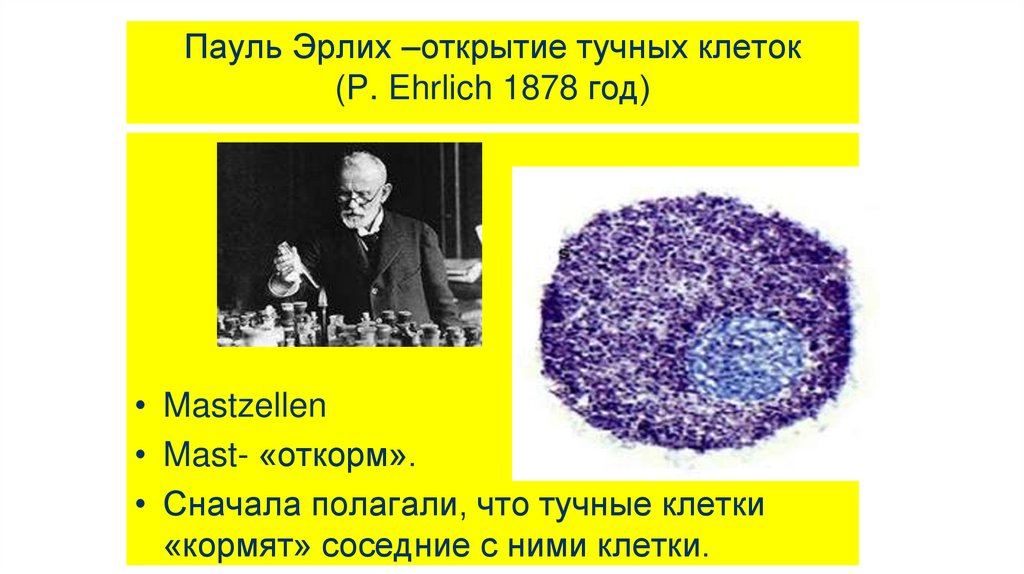 Пауль Эрлих –открытие тучных клеток
(P. Ehrlich 1878 год)

• Mastzellen
• Mast- «откорм».
• Сначала полагали, что тучные клетки «кормят» соседние с ними клетки.